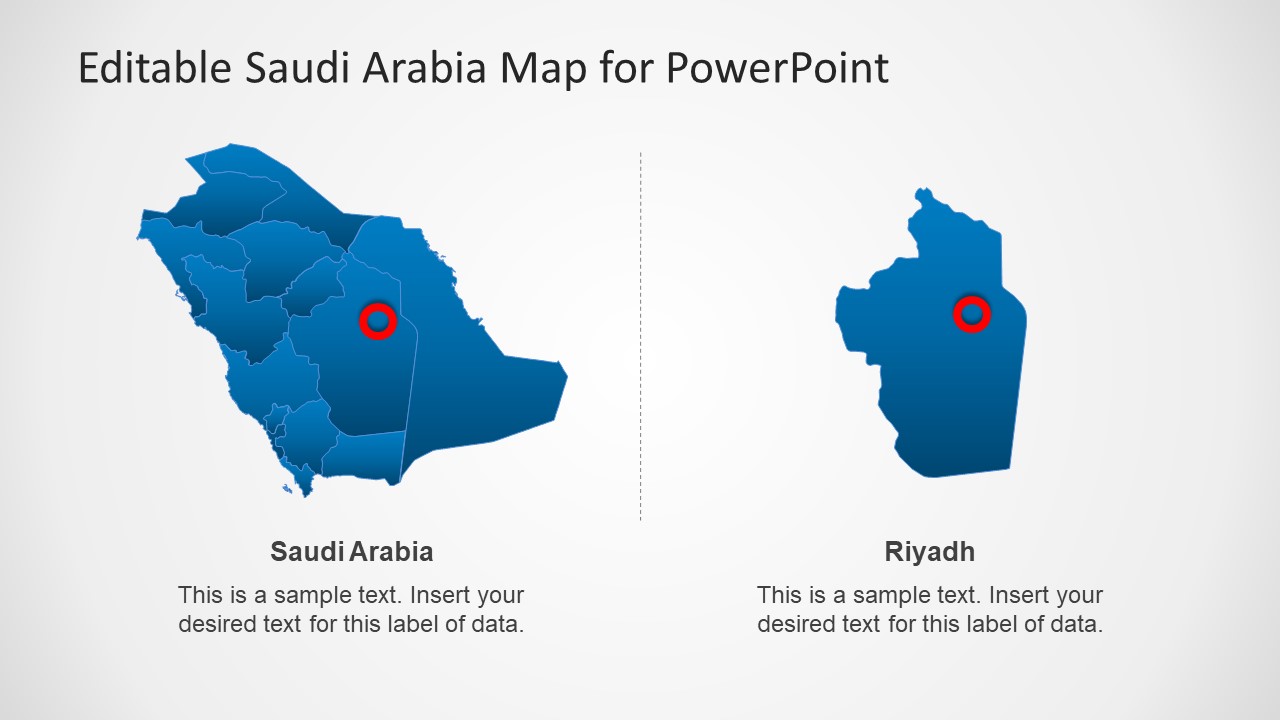 Editable Saudi Arabia Map for PowerPoint

Saudi Arabia

This is a sample text. Insert your desired text for this label of data.

Riyadh

This is a sample text. Insert your desired text for this label of data.